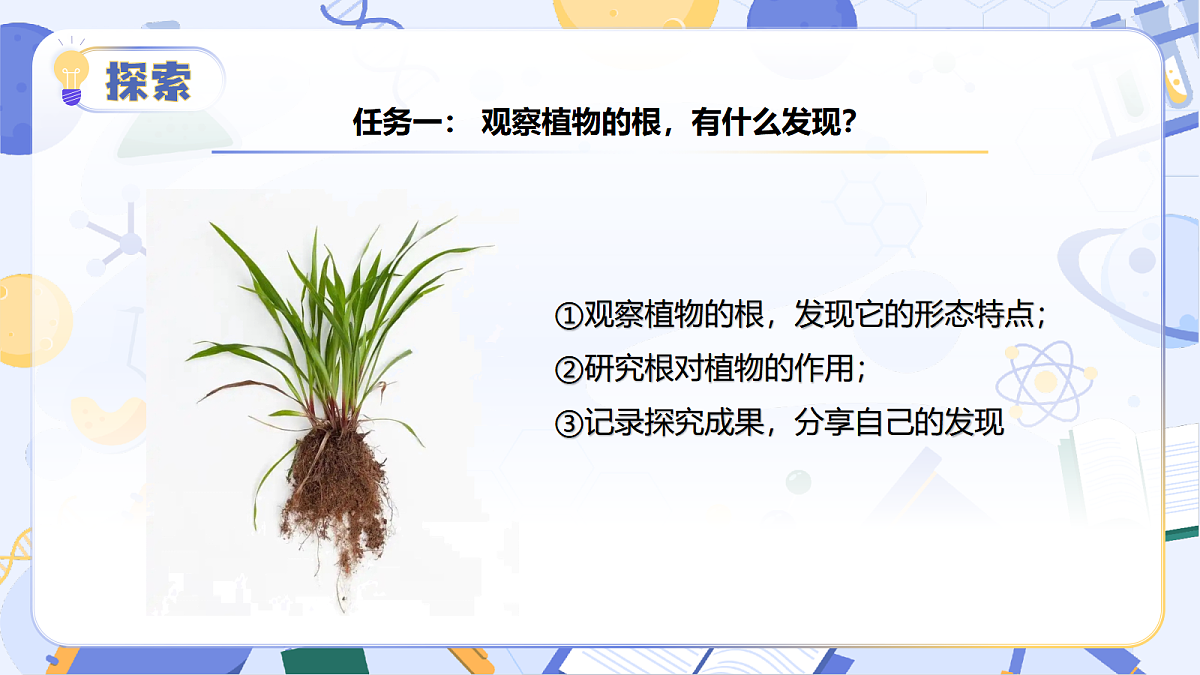 探索

任务一： 观察植物的根，有什么发现?

①观察植物的根，发现它的形态特点；
②研究根对植物的作用；
③记录探究成果，分享自己的发现